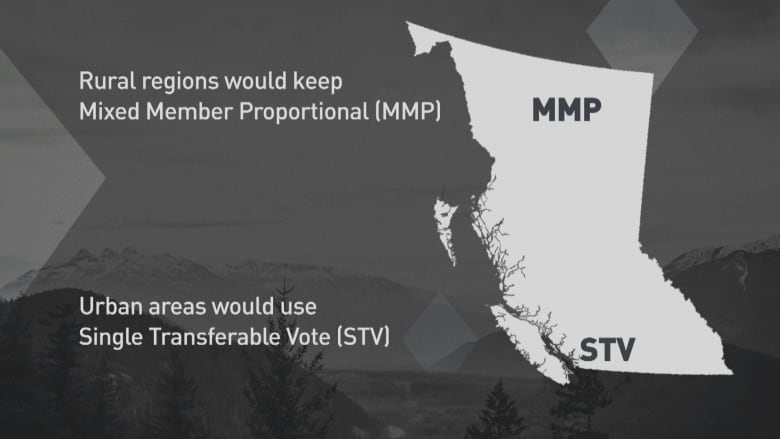 Rural regions would keep
Mixed Member Proportional (MMP)

MMP

Urban areas would use
Single Transferable Vote (STV)

STV